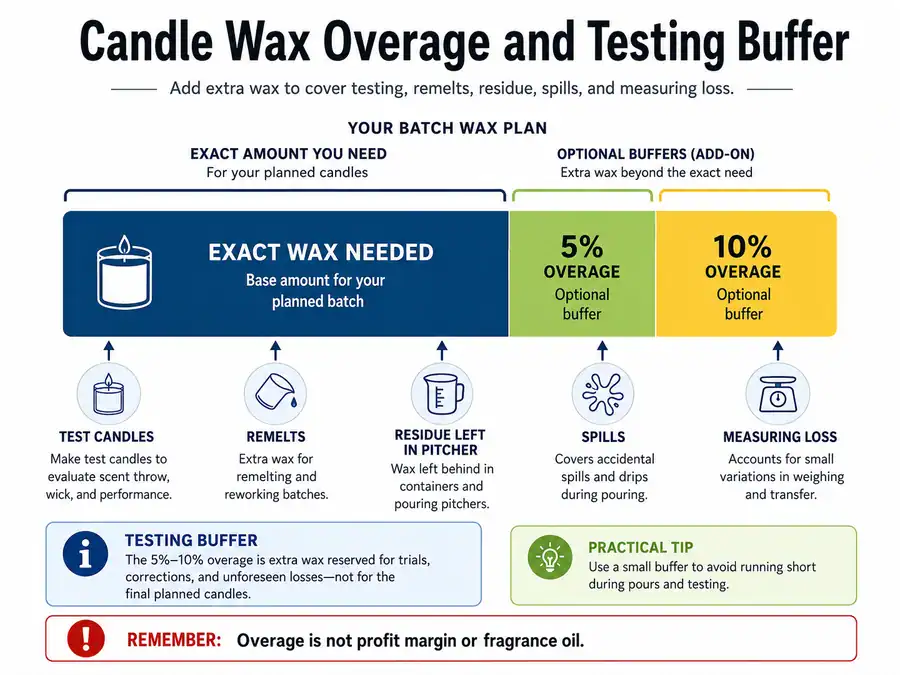 Candle Wax Overage and Testing Buffer

Add extra wax to cover testing, remelts, residue, spills, and measuring loss.

YOUR BATCH WAX PLAN

EXACT AMOUNT YOU NEED
For your planned candles

OPTIONAL BUFFERS (ADD-ON)
Extra wax beyond the exact need

EXACT WAX NEEDED
Base amount for your planned batch

5%
OVERAGE
Optional buffer

10%
OVERAGE
Optional buffer

TEST CANDLES
Make test candles to evaluate scent throw, wick, and performance.

REMELTS
Extra wax for remelting and reworking batches.

RESIDUE LEFT IN PITCHER
Wax left behind in containers and pouring pitchers.

SPILLS
Covers accidental spills and drips during pouring.

MEASURING LOSS
Accounts for small variations in weighing and transfer.

TESTING BUFFER
The 5%–10% overage is extra wax reserved for trials, corrections, and unforeseen losses—not for the final planned candles.

PRACTICAL TIP
Use a small buffer to avoid running short during pours and testing.

REMEMBER: Overage is not profit margin or fragrance oil.